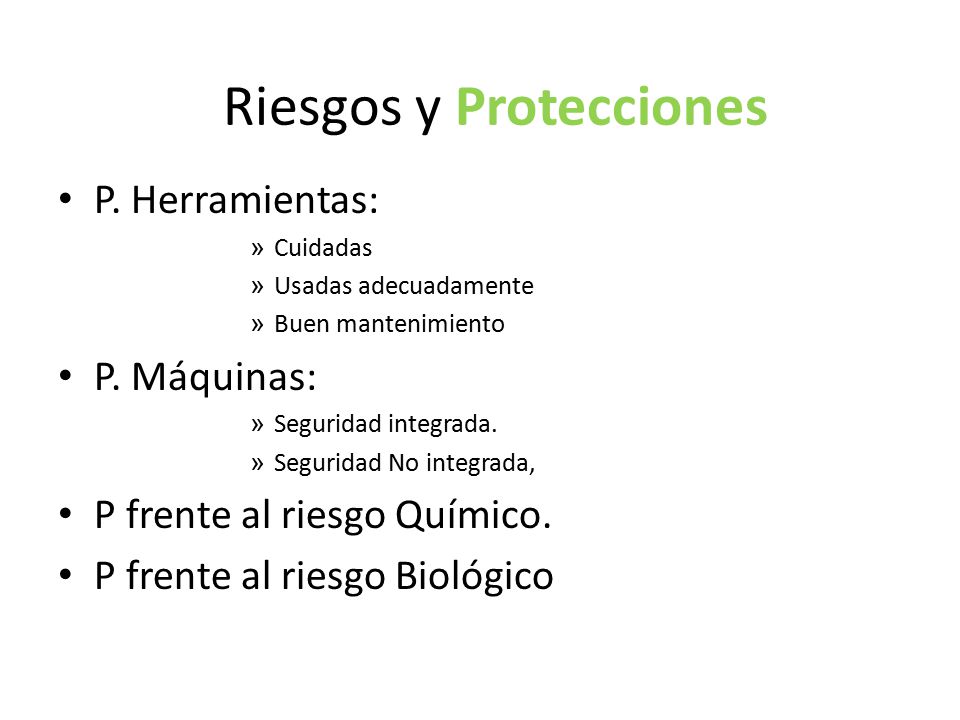 Riesgos y Protecciones

• P. Herramientas:
» Cuidadas
» Usadas adecuadamente
» Buen mantenimiento

• P. Máquinas:
» Seguridad integrada.
» Seguridad No integrada,

• P frente al riesgo Químico.

• P frente al riesgo Biológico